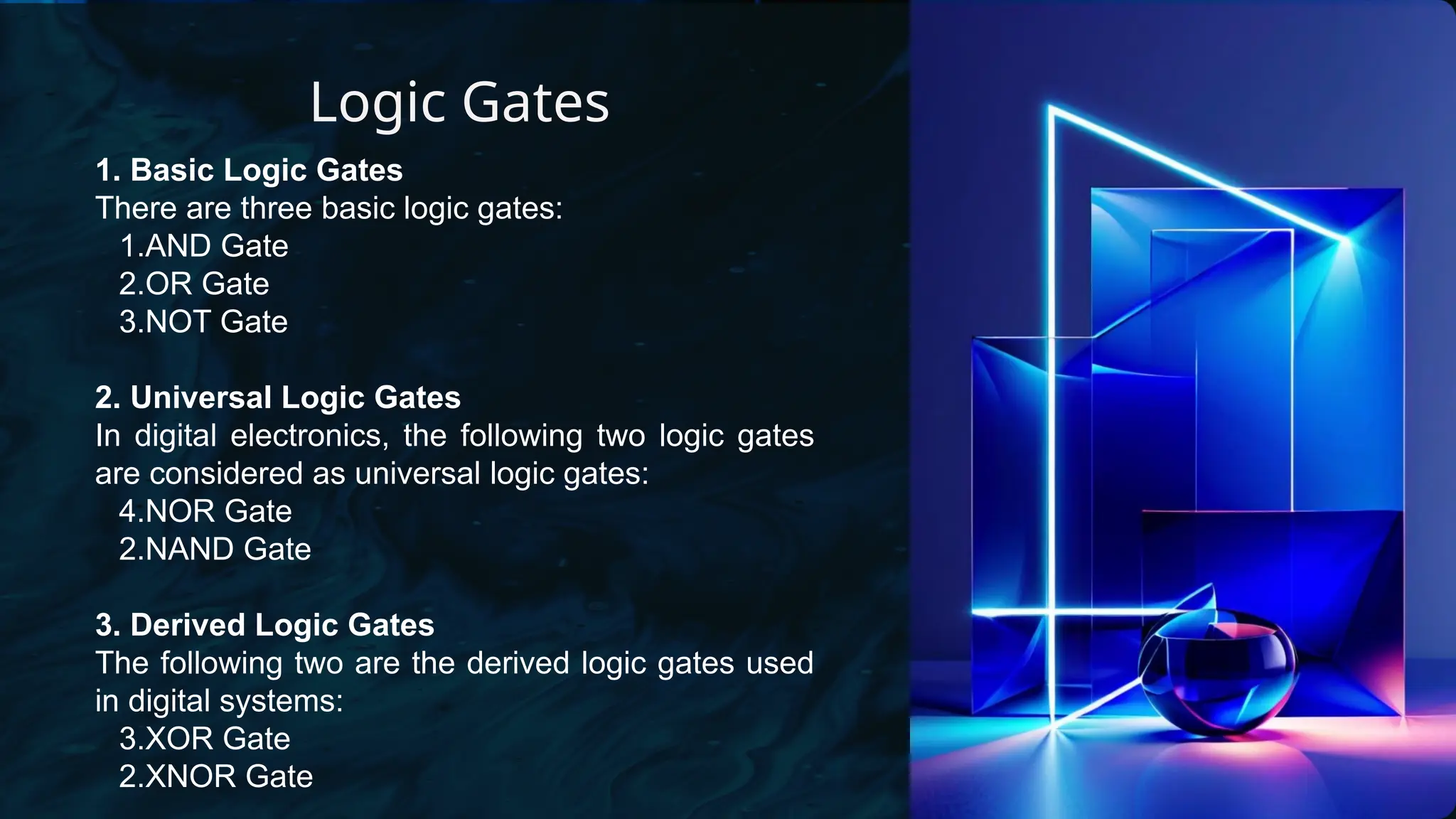 Logic Gates

1. Basic Logic Gates
There are three basic logic gates:
1.AND Gate
2.OR Gate
3.NOT Gate

2. Universal Logic Gates
In digital electronics, the following two logic gates are considered as universal logic gates:
4.NOR Gate
2.NAND Gate

3. Derived Logic Gates
The following two are the derived logic gates used in digital systems:
3.XOR Gate
2.XNOR Gate